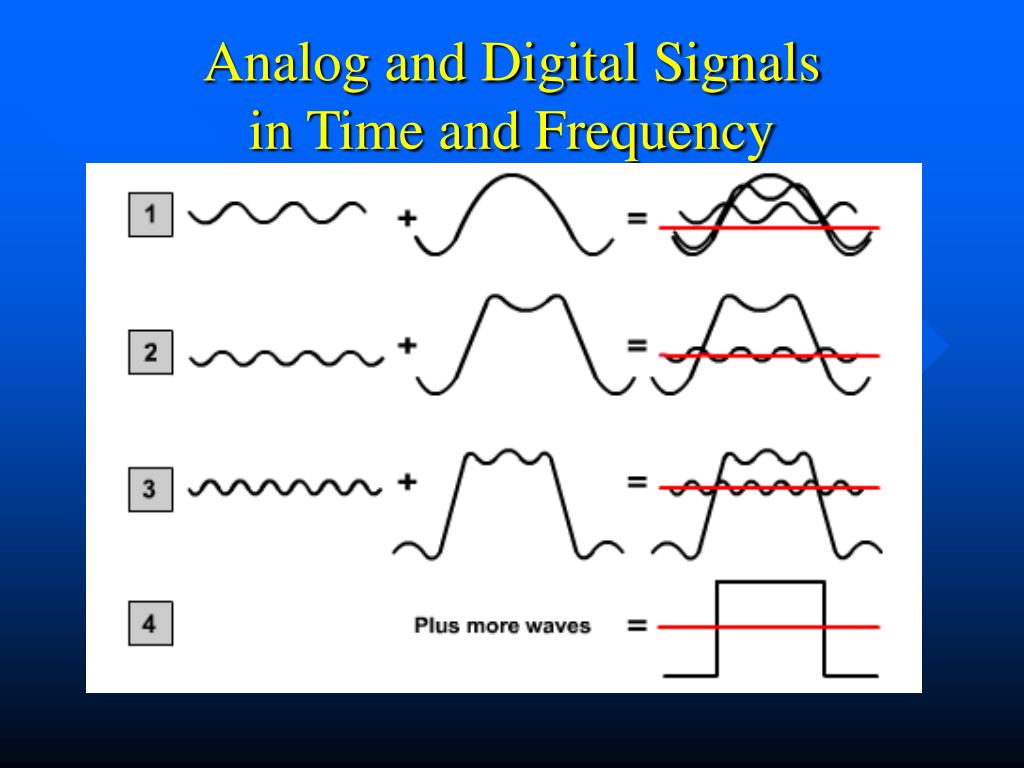 Analog and Digital Signals
in Time and Frequency

1 + =

2 + =

3 + =

4 Plus more waves =